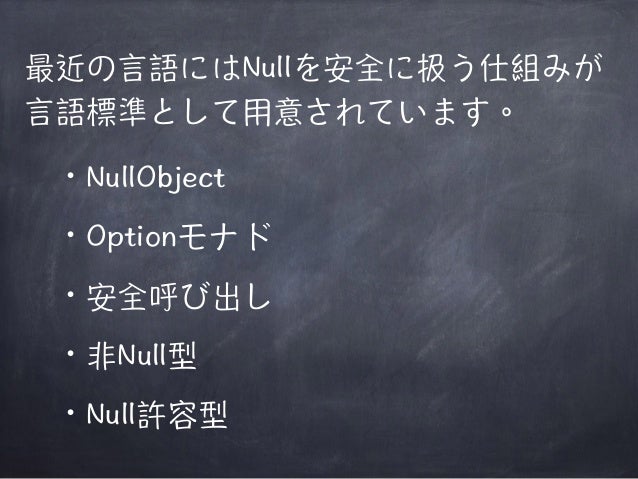 最近の言語にはNullを安全に扱う仕組みが言語標準として用意されています。

・NullObject

・Optionモナド

・安全呼び出し

・非Null型

・Null許容型